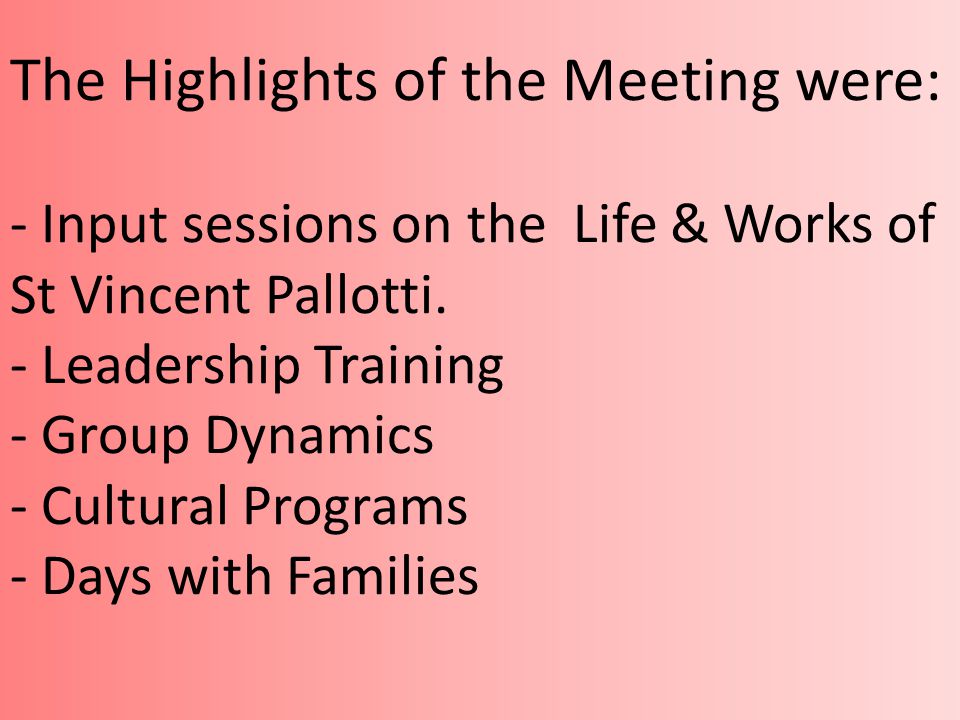 The Highlights of the Meeting were:

- Input sessions on the Life & Works of St Vincent Pallotti.
- Leadership Training
- Group Dynamics
- Cultural Programs
- Days with Families